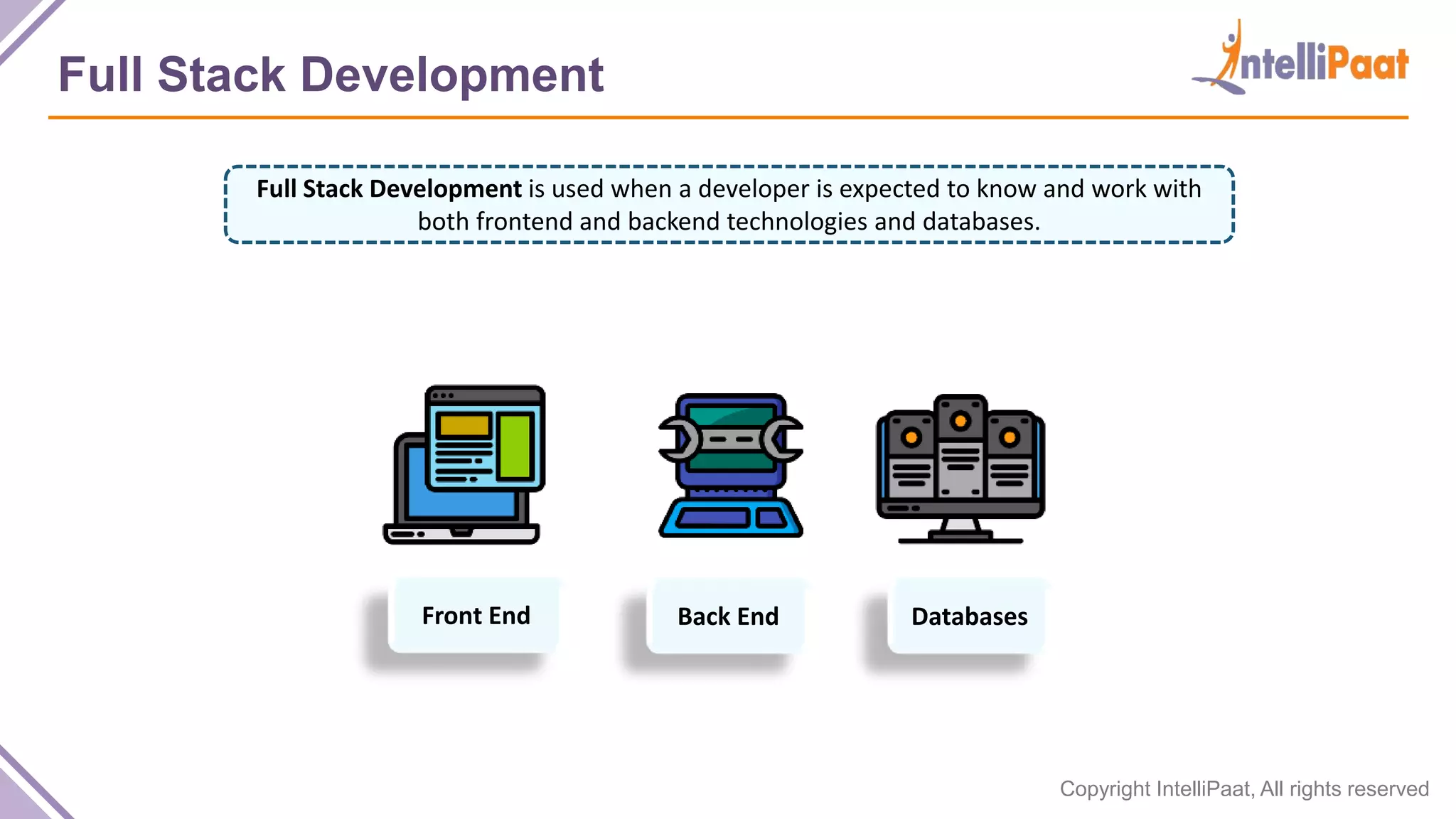 Full Stack Development

IntelliPaat

Full Stack Development is used when a developer is expected to know and work with both frontend and backend technologies and databases.

Front End

Back End

Databases

Copyright IntelliPaat, All rights reserved